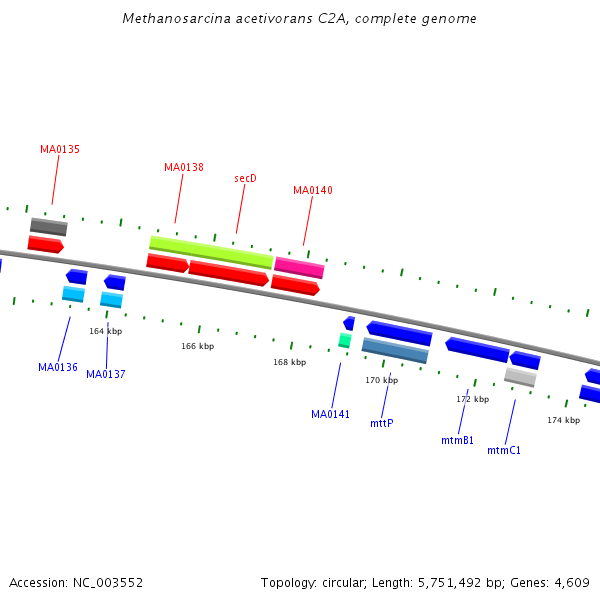 Methanosarcina acetivorans C2A, complete genome

MA0135
MA0138
secD
MA0140

164 kbp
166 kbp
168 kbp
170 kbp
172 kbp
174 kbp

MA0136
MA0137
MA0141
mttP
mtmB1
mtmC1

Accession: NC_003552

Topology: circular; Length: 5,751,492 bp; Genes: 4,609